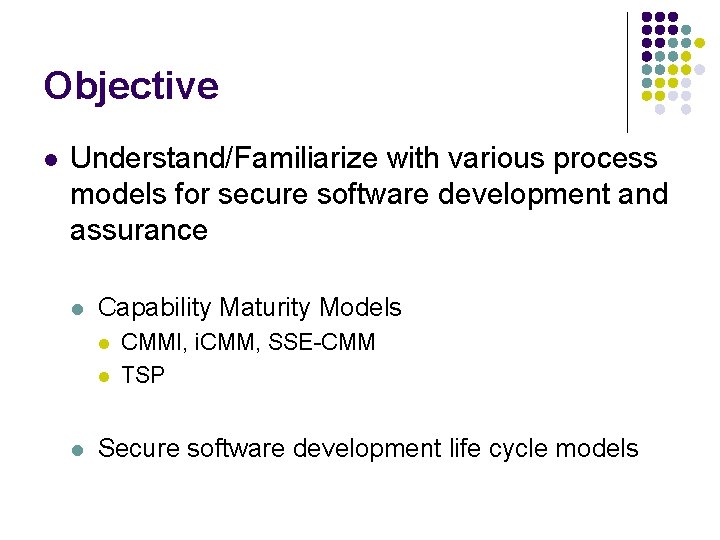 Objective

- Understand/Familiarize with various process models for secure software development and assurance

- Capability Maturity Models
  - CMMI, iCMM, SSE-CMM
  - TSP

- Secure software development life cycle models